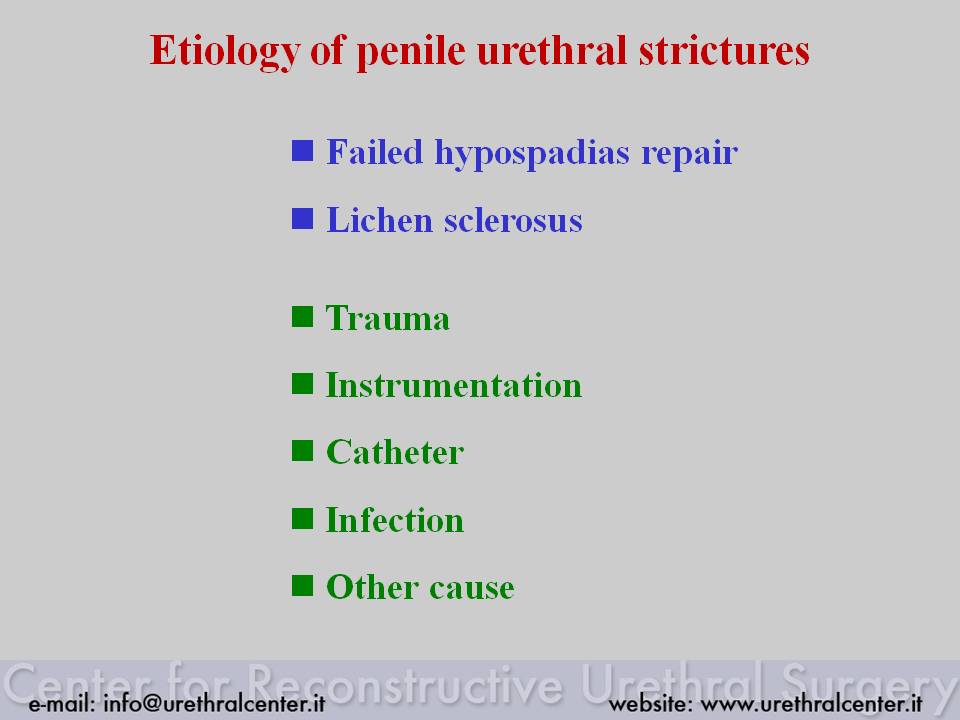 Etiology of penile urethral strictures

■ Failed hypospadias repair
■ Lichen sclerosus

■ Trauma
■ Instrumentation
■ Catheter
■ Infection
■ Other cause

Center for Reconstructive Urethral Surgery
e-mail: info@urethralcenter.it
website: www.urethralcenter.it